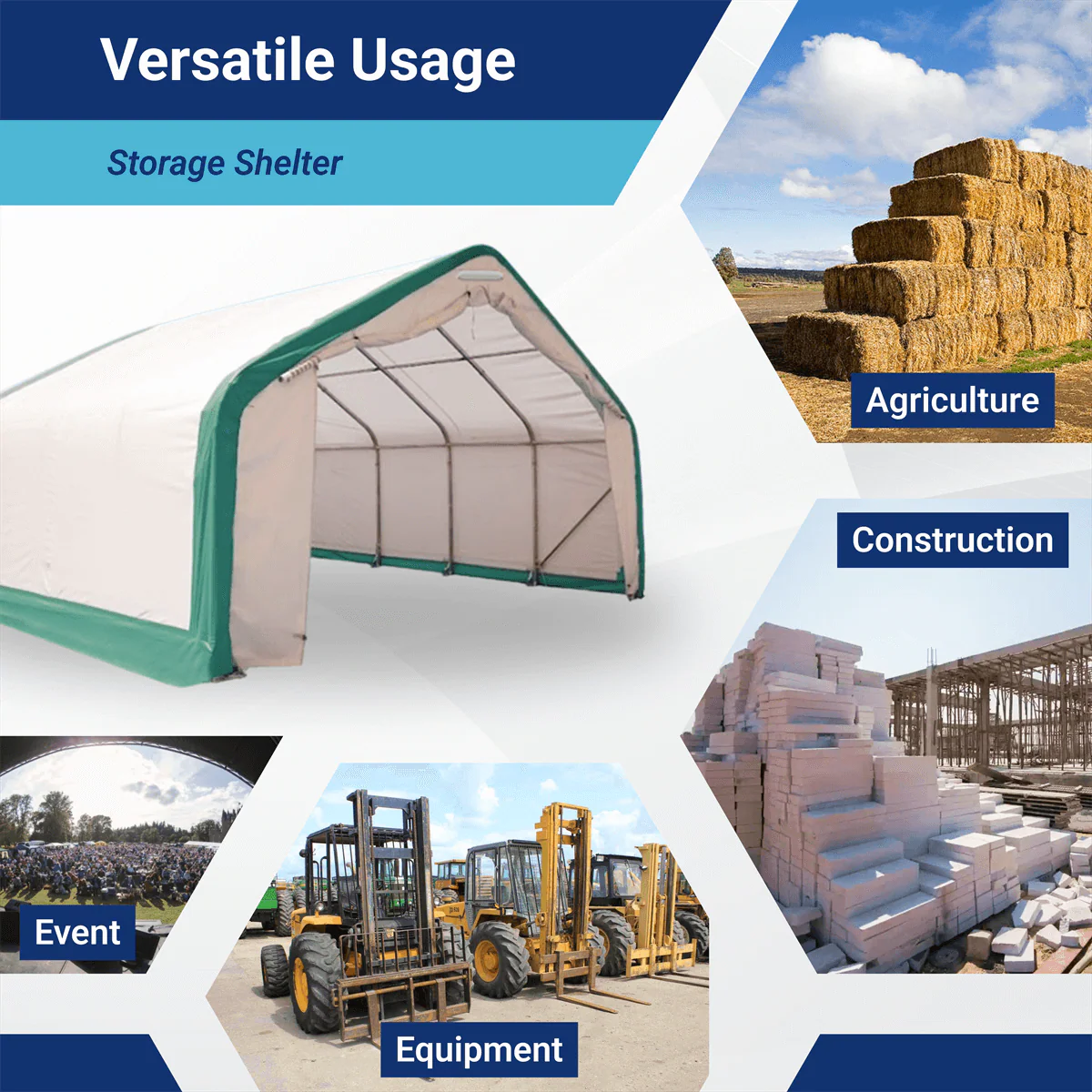 Versatile Usage

Storage Shelter

Agriculture

Construction

Event

Equipment